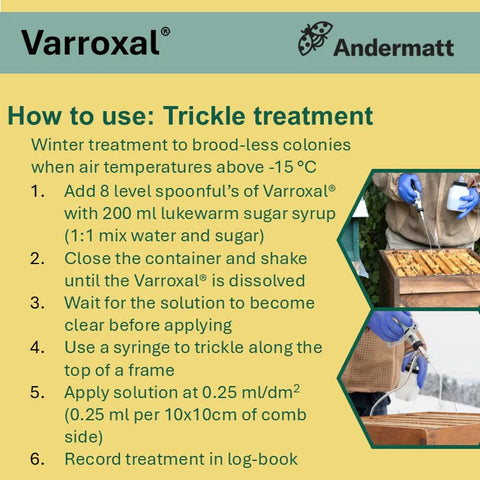 Varroxal®

Andermatt

How to use: Trickle treatment

Winter treatment to brood-less colonies when air temperatures above -15 °C

1. Add 8 level spoonful's of Varroxal® with 200 ml lukewarm sugar syrup (1:1 mix water and sugar)
2. Close the container and shake until the Varroxal® is dissolved
3. Wait for the solution to become clear before applying
4. Use a syringe to trickle along the top of a frame
5. Apply solution at 0.25 ml/dm$^2$ (0.25 ml per 10x10cm of comb side)
6. Record treatment in log-book